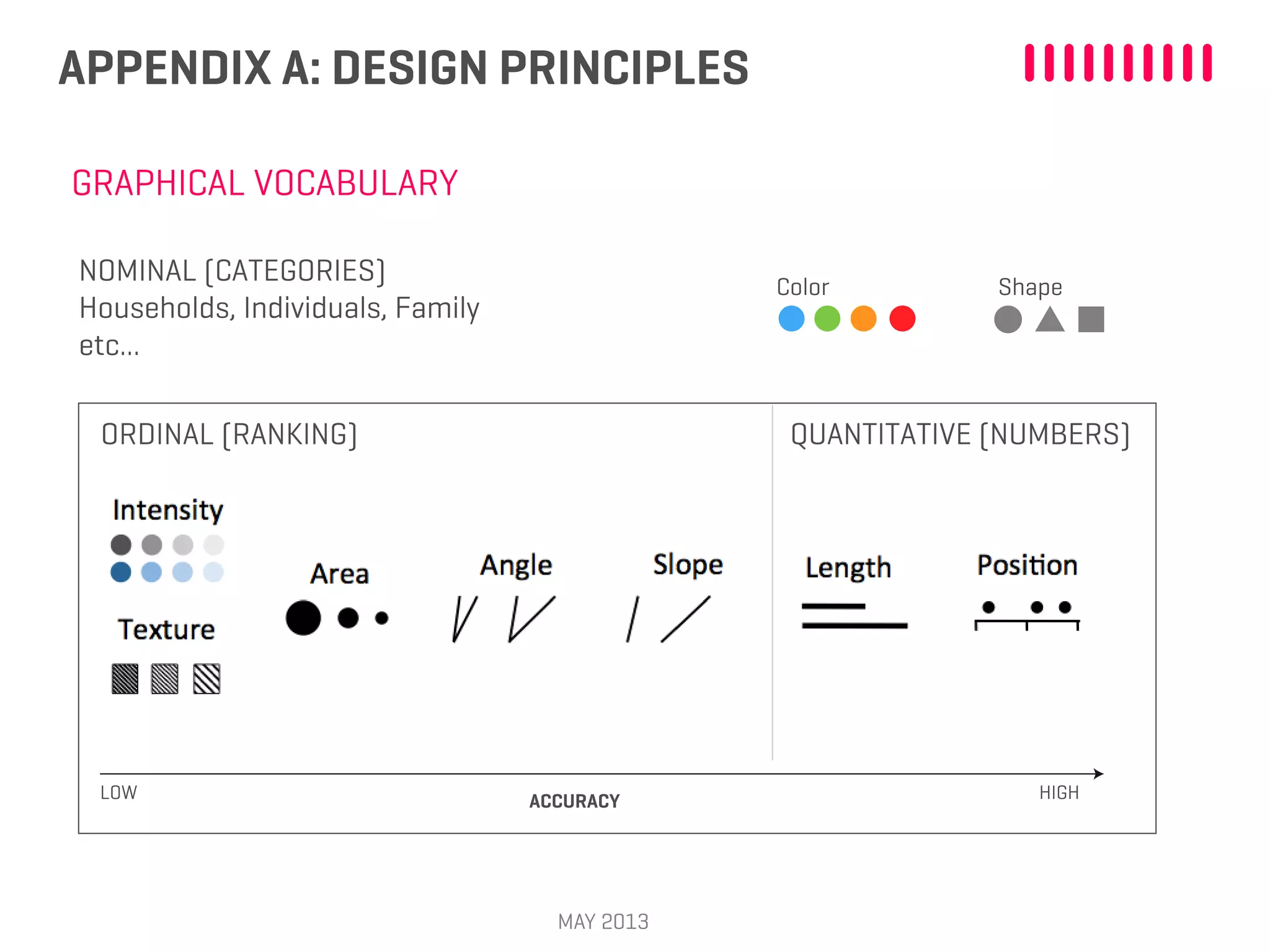 APPENDIX A: DESIGN PRINCIPLES

GRAPHICAL VOCABULARY

NOMINAL [CATEGORIES]
Households, Individuals, Family etc...

Color

Shape

ORDINAL [RANKING]

QUANTITATIVE [NUMBERS]

Intensity

Texture

Area

Angle

Slope

Length

Position

LOW

ACCURACY

HIGH

MAY 2013